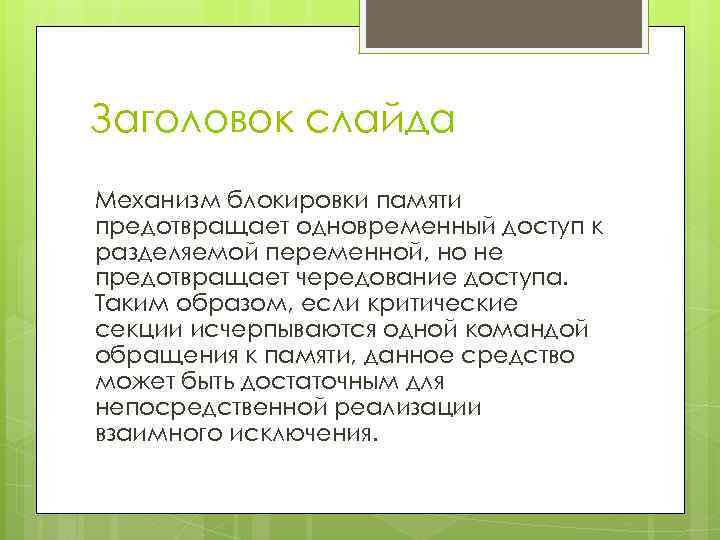 Заголовок слайда

Механизм блокировки памяти предотвращает одновременный доступ к разделяемой переменной, но не предотвращает чередование доступа. Таким образом, если критические секции исчерпываются одной командой обращения к памяти, данное средство может быть достаточным для непосредственной реализации взаимного исключения.